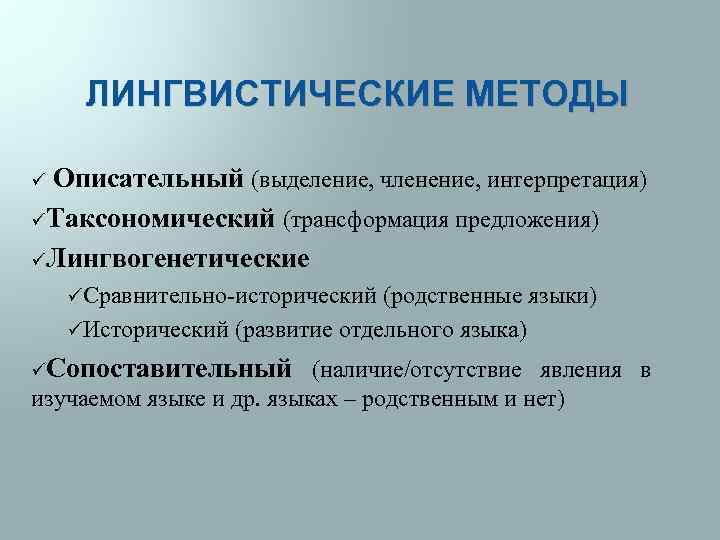 ЛИНГВИСТИЧЕСКИЕ МЕТОДЫ

✓ Описательный (выделение, членение, интерпретация)

✓Таксономический (трансформация предложения)

✓Лингвогенетические

✓Сравнительно-исторический (родственные языки)

✓Исторический (развитие отдельного языка)

✓Сопоставительный (наличие/отсутствие явления в изучаемом языке и др. языках – родственным и нет)